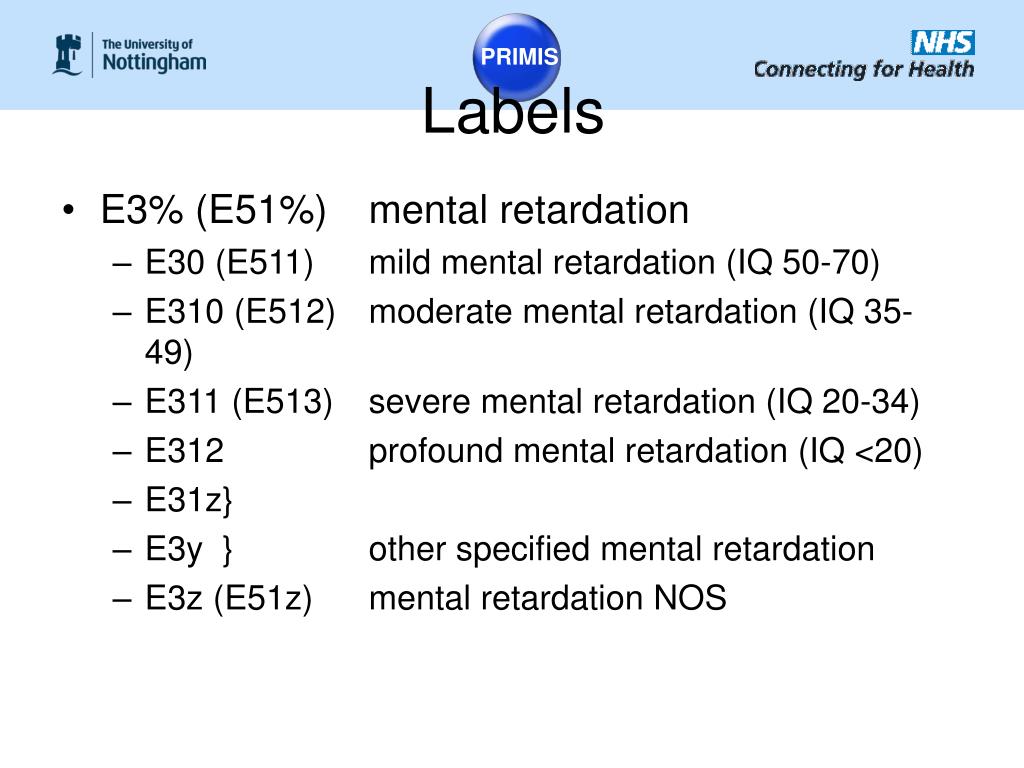 The University of Nottingham

PRIMIS

NHS
Connecting for Health

Labels

• E3% (E51%) mental retardation
– E30 (E511) mild mental retardation (IQ 50-70)
– E310 (E512) moderate mental retardation (IQ 35-49)
– E311 (E513) severe mental retardation (IQ 20-34)
– E312 profound mental retardation (IQ <20)
– E31z}
– E3y } other specified mental retardation
– E3z (E51z) mental retardation NOS